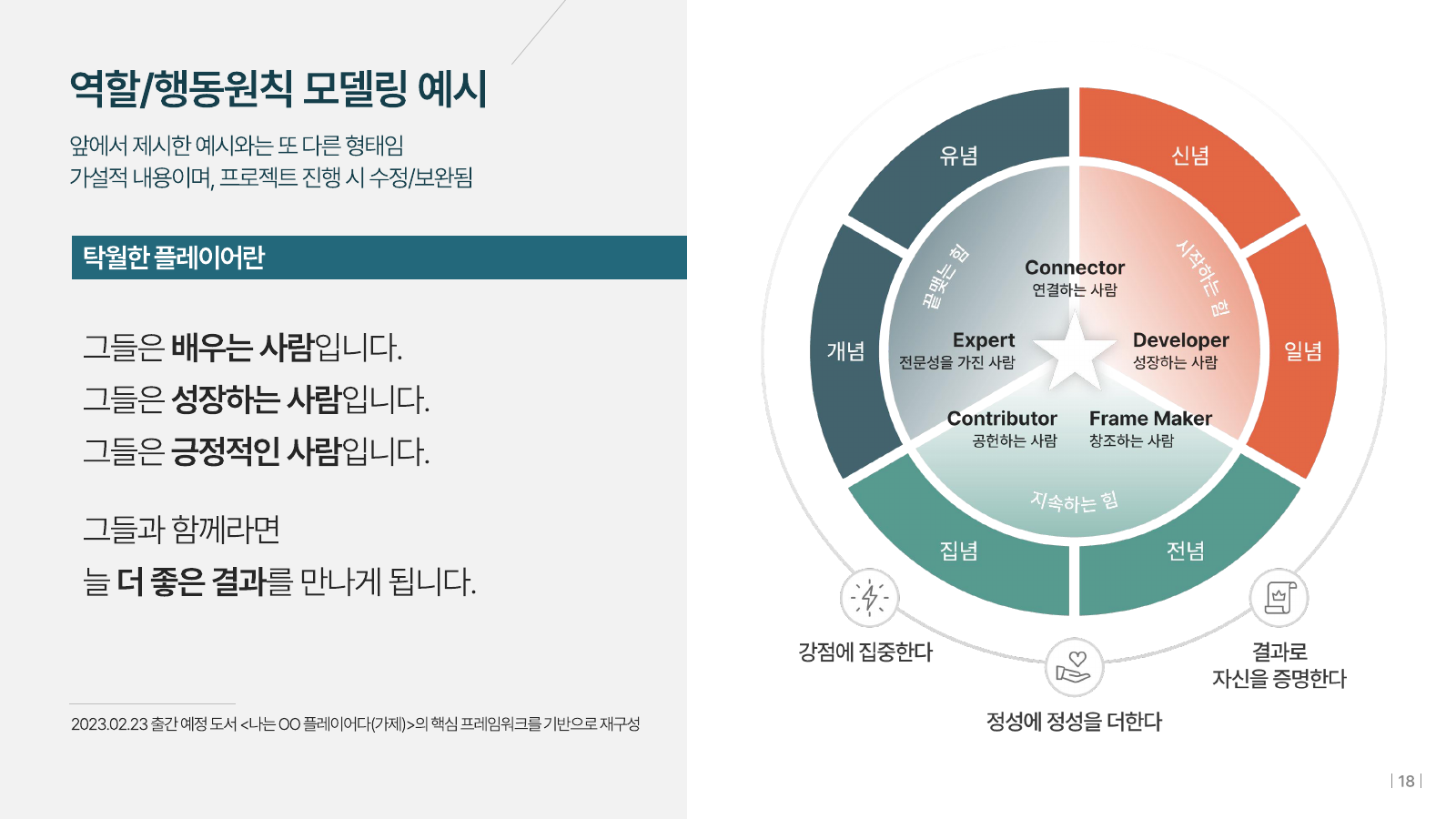 역할/행동원칙 모델링 예시

앞에서 제시한 예시와는 또 다른 형태임
가설적 내용이며, 프로젝트 진행 시 수정/보완됨

탁월한 플레이어란

그들은 배우는 사람입니다.
그들은 성장하는 사람입니다.
그들은 긍정적인 사람입니다.

그들과 함께라면
늘 더 좋은 결과를 만나게 됩니다.

2023.02.23 출간 예정 도서 <나는 OO 플레이어다(가제)>의 핵심 프레임워크를 기반으로 재구성

유념

신념

개념

일념

집념

전념

끝맺는 힘

시작하는 힘

지속하는 힘

Connector
연결하는 사람

Expert
전문성을 가진 사람

Developer
성장하는 사람

Contributor
공헌하는 사람

Frame Maker
창조하는 사람

강점에 집중한다

정성에 정성을 더한다

결과로
자신을 증명한다

| 18 |